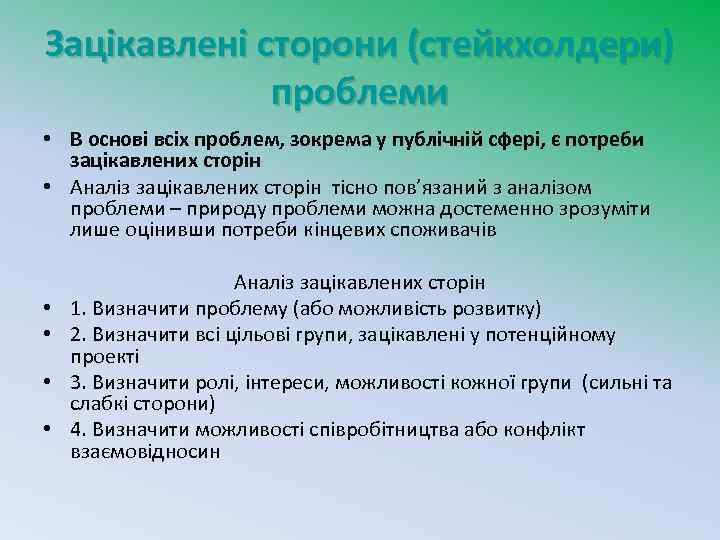 Зацікавлені сторони (стейкхолдери) проблеми

• В основі всіх проблем, зокрема у публічній сфері, є потреби зацікавлених сторін
• Аналіз зацікавлених сторін тісно пов'язаний з аналізом проблеми – природу проблеми можна достеменно зрозуміти лише оцінивши потреби кінцевих споживачів

Аналіз зацікавлених сторін
• 1. Визначити проблему (або можливість розвитку)
• 2. Визначити всі цільові групи, зацікавлені у потенційному проекті
• 3. Визначити ролі, інтереси, можливості кожної групи (сильні та слабкі сторони)
• 4. Визначити можливості співробітництва або конфлікт взаємовідносин